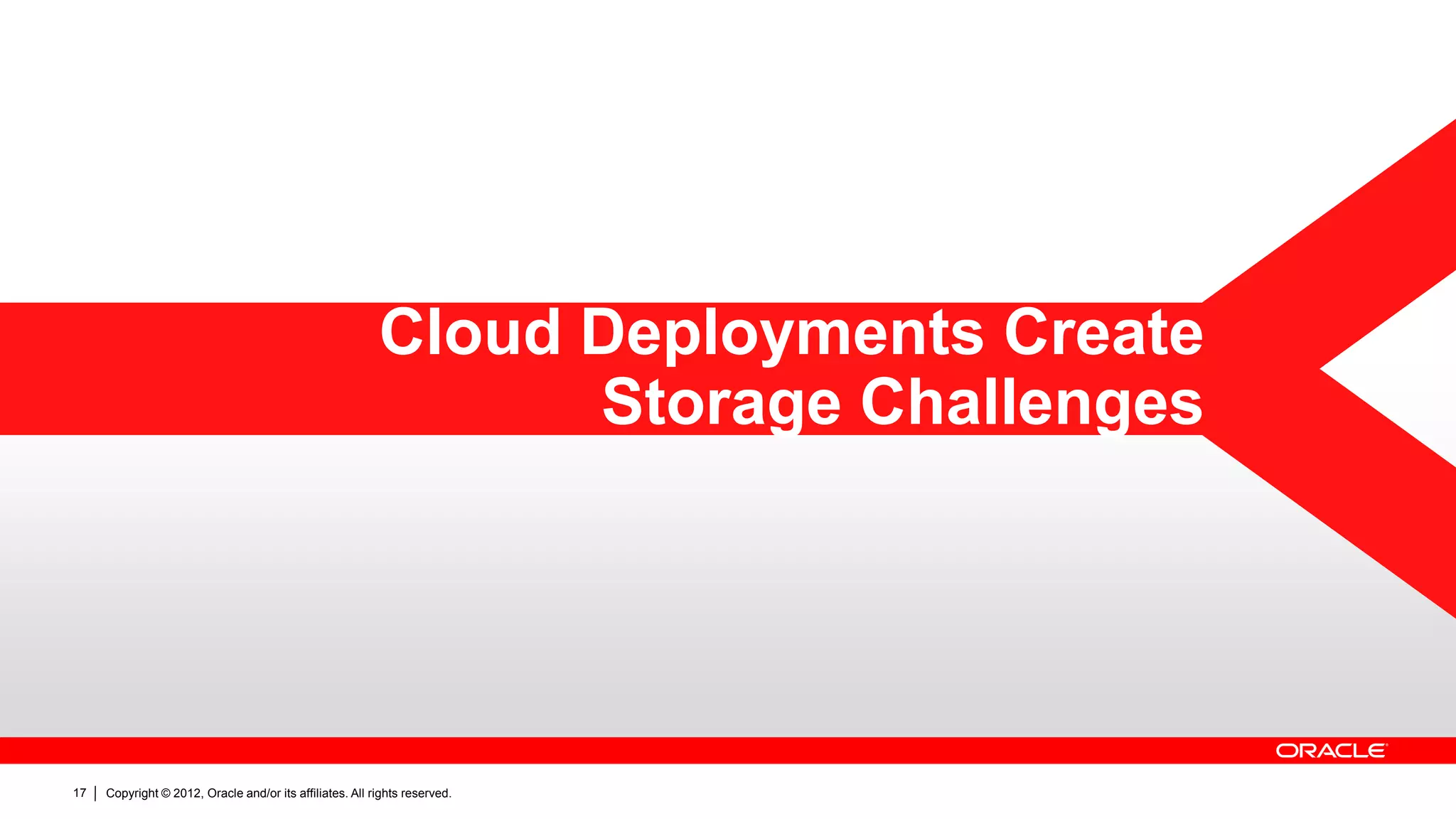 Cloud Deployments Create Storage Challenges

ORACLE

17 | Copyright © 2012, Oracle and/or its affiliates. All rights reserved.